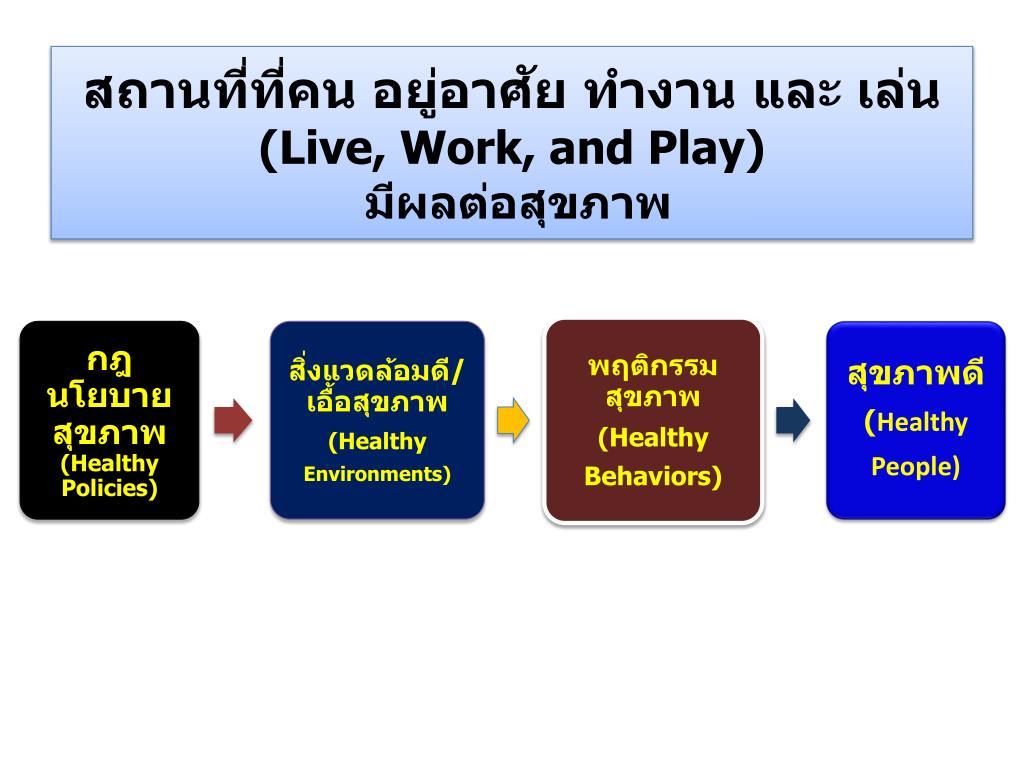 สถานที่ที่คน อยู่อาศัย ทำงาน และ เล่น
(Live, Work, and Play)
มีผลต่อสุขภาพ

กฎ
นโยบาย
สุขภาพ
(Healthy
Policies)

สิ่งแวดล้อมดี/
เอื้อสุขภาพ
(Healthy
Environments)

พฤติกรรม
สุขภาพ
(Healthy
Behaviors)

สุขภาพดี
(Healthy
People)